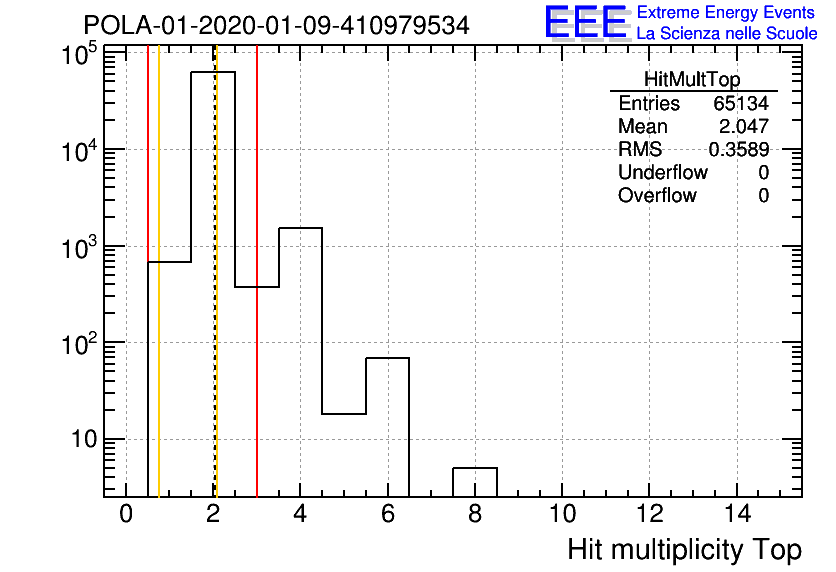 POLA-01-2020-01-09-410979534

EEE Extreme Energy Events
La Scienza nelle Scuole

| HitMultTop | |
|---|---|
| Entries | 65134 |
| Mean | 2.047 |
| RMS | 0.3589 |
| Underflow | 0 |
| Overflow | 0 |

$10^5$
$10^4$
$10^3$
$10^2$
10

0 2 4 6 8 10 12 14

Hit multiplicity Top